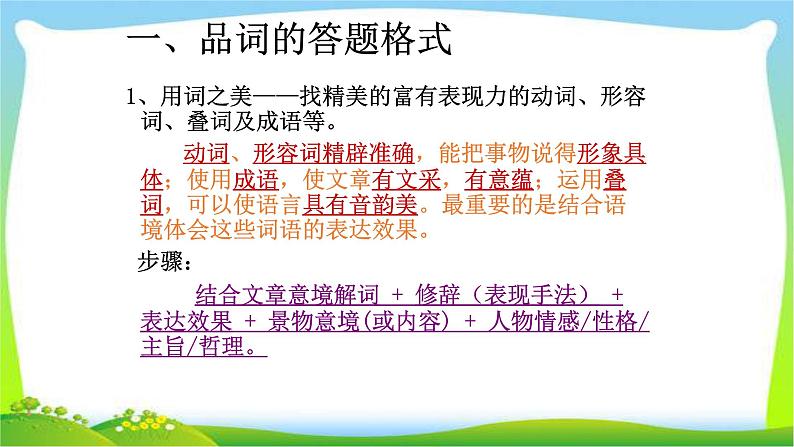 一、品词的答题格式

1、用词之美——找精美的富有表现力的动词、形容词、叠词及成语等。

动词、形容词精辟准确，能把事物说得形象具体；使用成语，使文章有文采，有意蕴；运用叠词，可以使语言具有音韵美。最重要的是结合语境体会这些词语的表达效果。

步骤：

结合文章意境解词 + 修辞（表现手法） + 表达效果 + 景物意境(或内容) + 人物情感/性格/主旨/哲理。